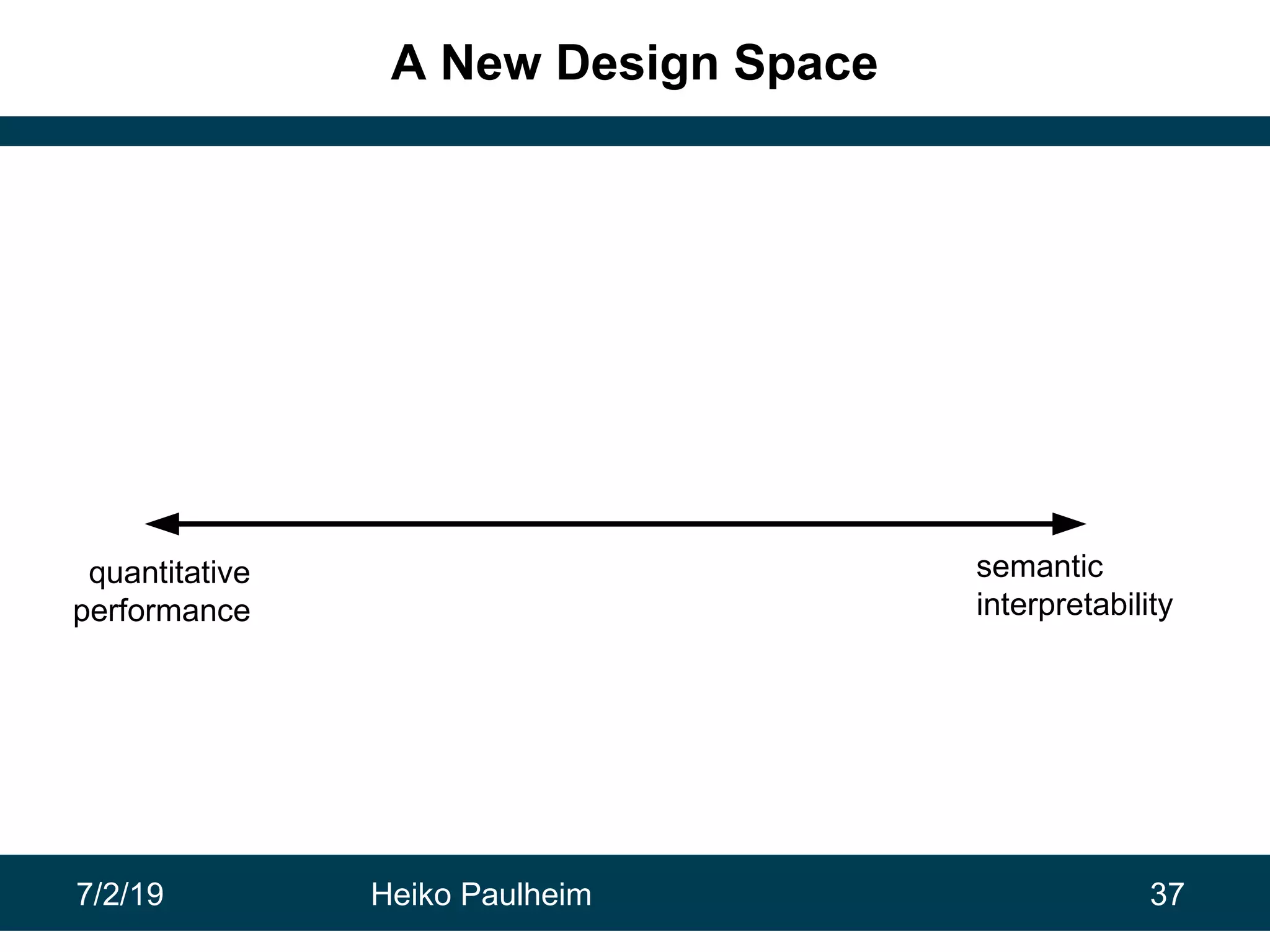 A New Design Space

quantitative performance

semantic interpretability

7/2/19

Heiko Paulheim

37